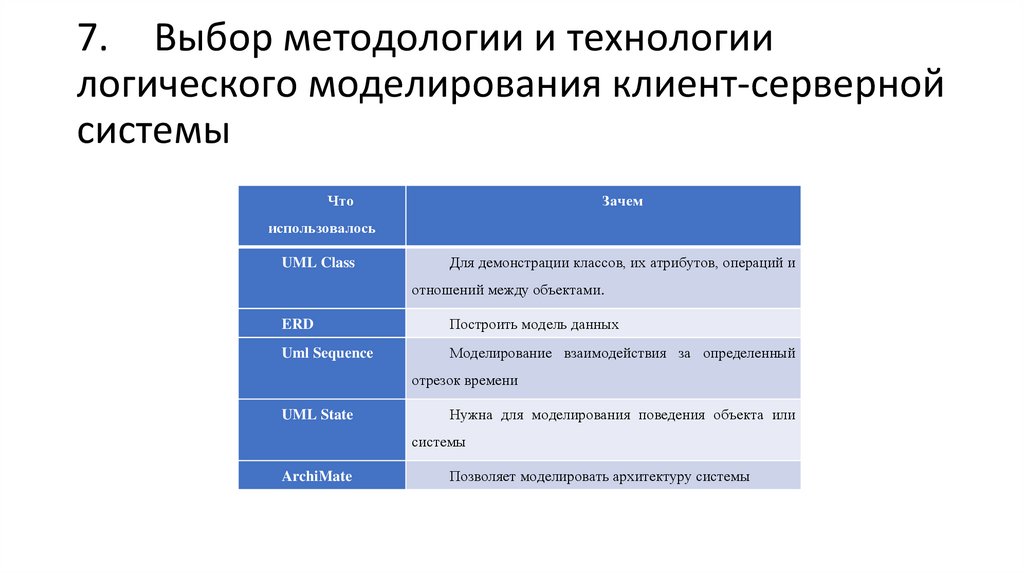 7. Выбор методологии и технологии логического моделирования клиент-серверной системы

| Что использовалось | Зачем |
|---|---|
| UML Class | Для демонстрации классов, их атрибутов, операций и отношений между объектами. |
| ERD | Построить модель данных |
| Uml Sequence | Моделирование взаимодействия за определенный отрезок времени |
| UML State | Нужна для моделирования поведения объекта или системы |
| ArchiMate | Позволяет моделировать архитектуру системы |